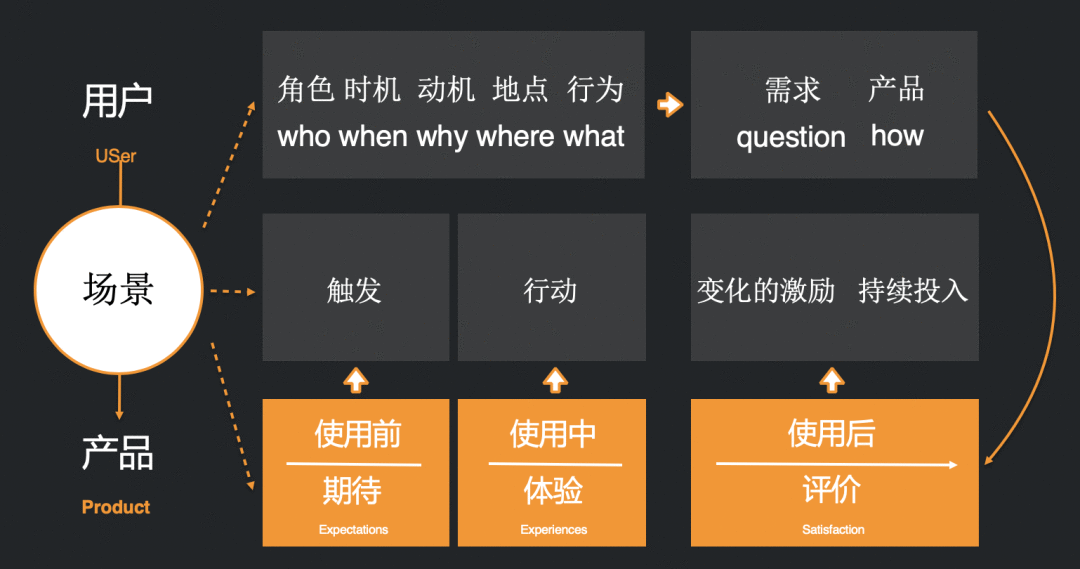 用户
USer

场景

产品
Product

角色 时机 动机 地点 行为
who when why where what

需求 产品
question how

触发

行动

变化的激励 持续投入

使用前
期待
Expectations

使用中
体验
Experiences

使用后
评价
Satisfaction